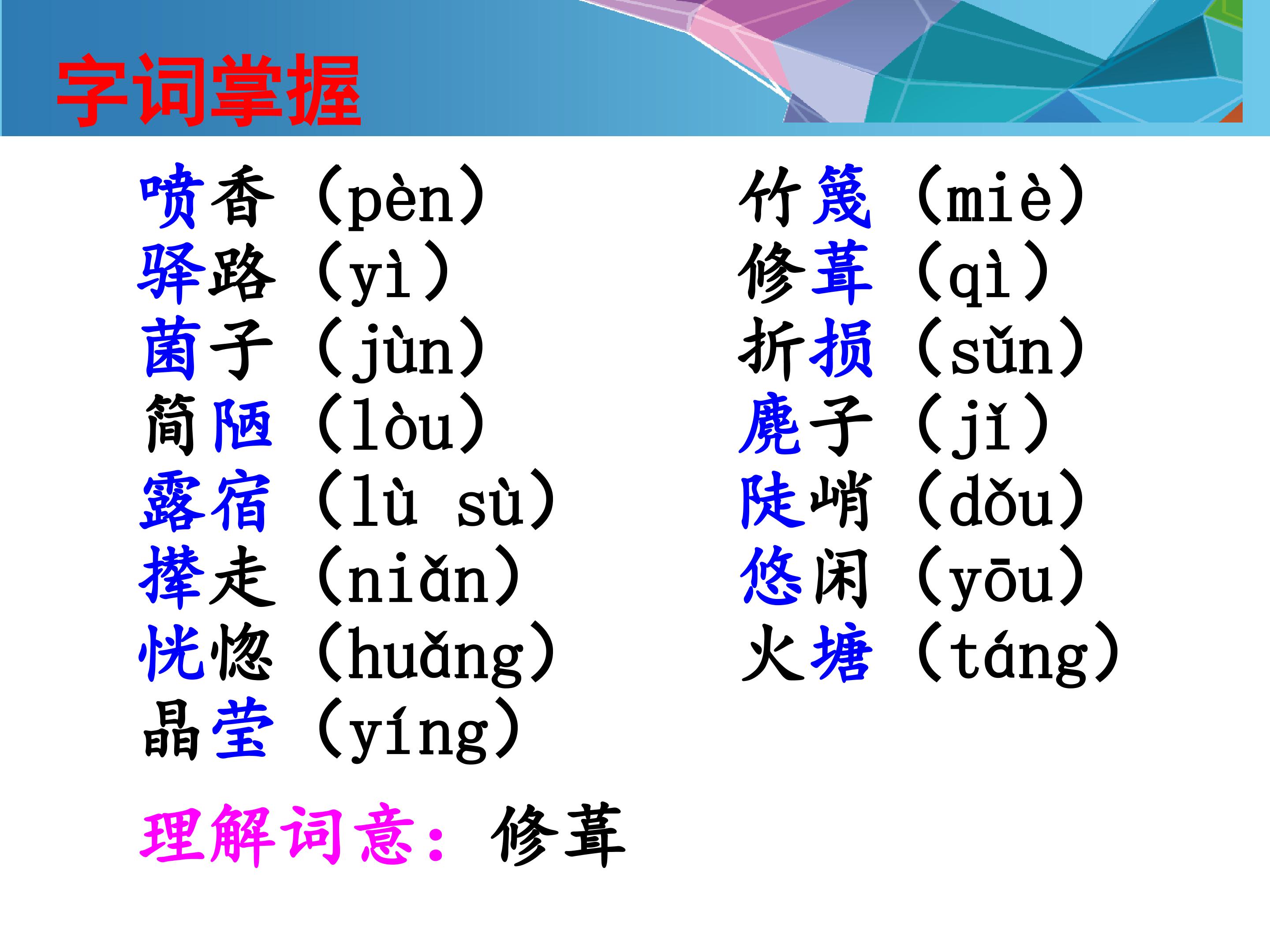 字词掌握

喷香（pèn）
驿路（yì）
菌子（jùn）
简陋（lòu）
露宿（lù sù）
撵走（niǎn）
恍惚（huǎng）
晶莹（yíng）

竹篾（miè）
修葺（qì）
折损（sǔn）
麂子（jǐ）
陡峭（dǒu）
悠闲（yōu）
火塘（táng）

理解词意：修葺